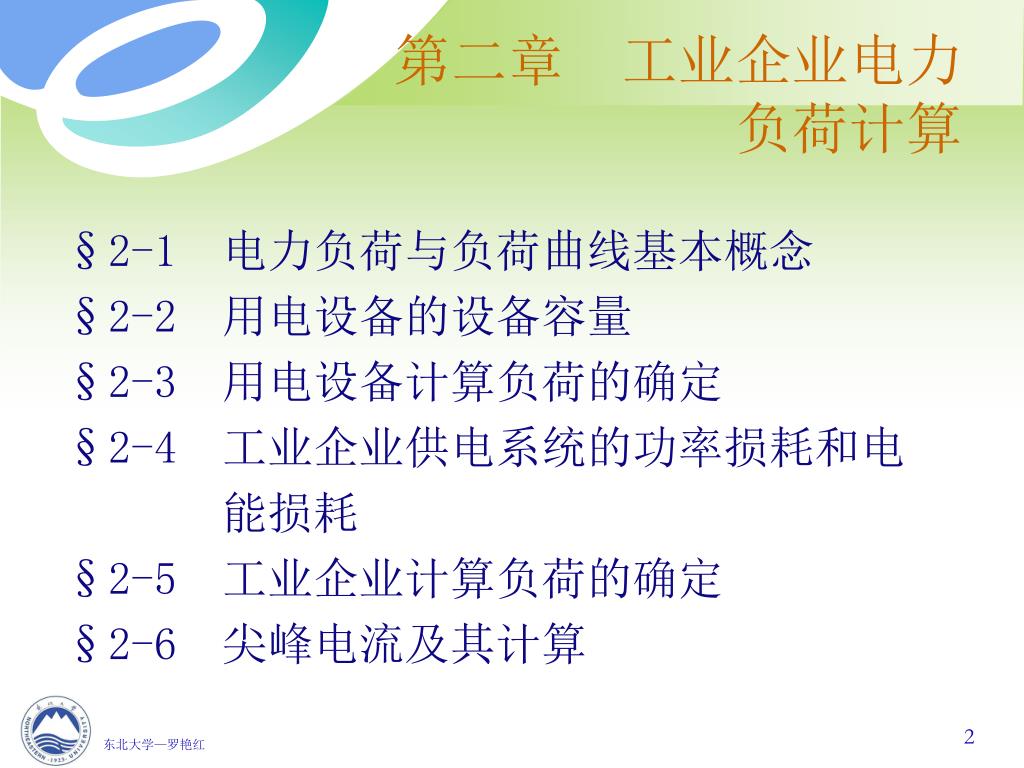 第二章　工业企业电力负荷计算

§2-1　电力负荷与负荷曲线基本概念
§2-2　用电设备的设备容量
§2-3　用电设备计算负荷的确定
§2-4　工业企业供电系统的功率损耗和电能损耗
§2-5　工业企业计算负荷的确定
§2-6　尖峰电流及其计算

东北大学—罗艳红

2